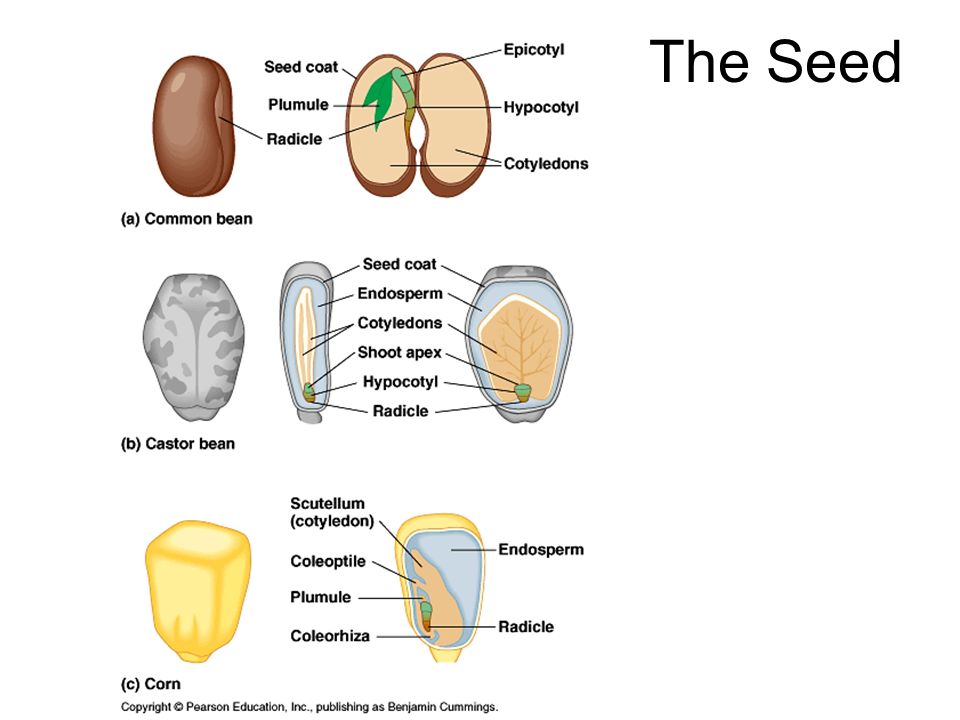 The Seed

Seed coat
Plumule
Radicle
Epicotyl
Hypocotyl
Cotyledons

(a) Common bean

Seed coat
Endosperm
Cotyledons
Shoot apex
Hypocotyl
Radicle

(b) Castor bean

Scutellum (cotyledon)
Coleoptile
Plumule
Coleorhiza
Endosperm
Radicle

(c) Corn

Copyright © Pearson Education, Inc., publishing as Benjamin Cummings.